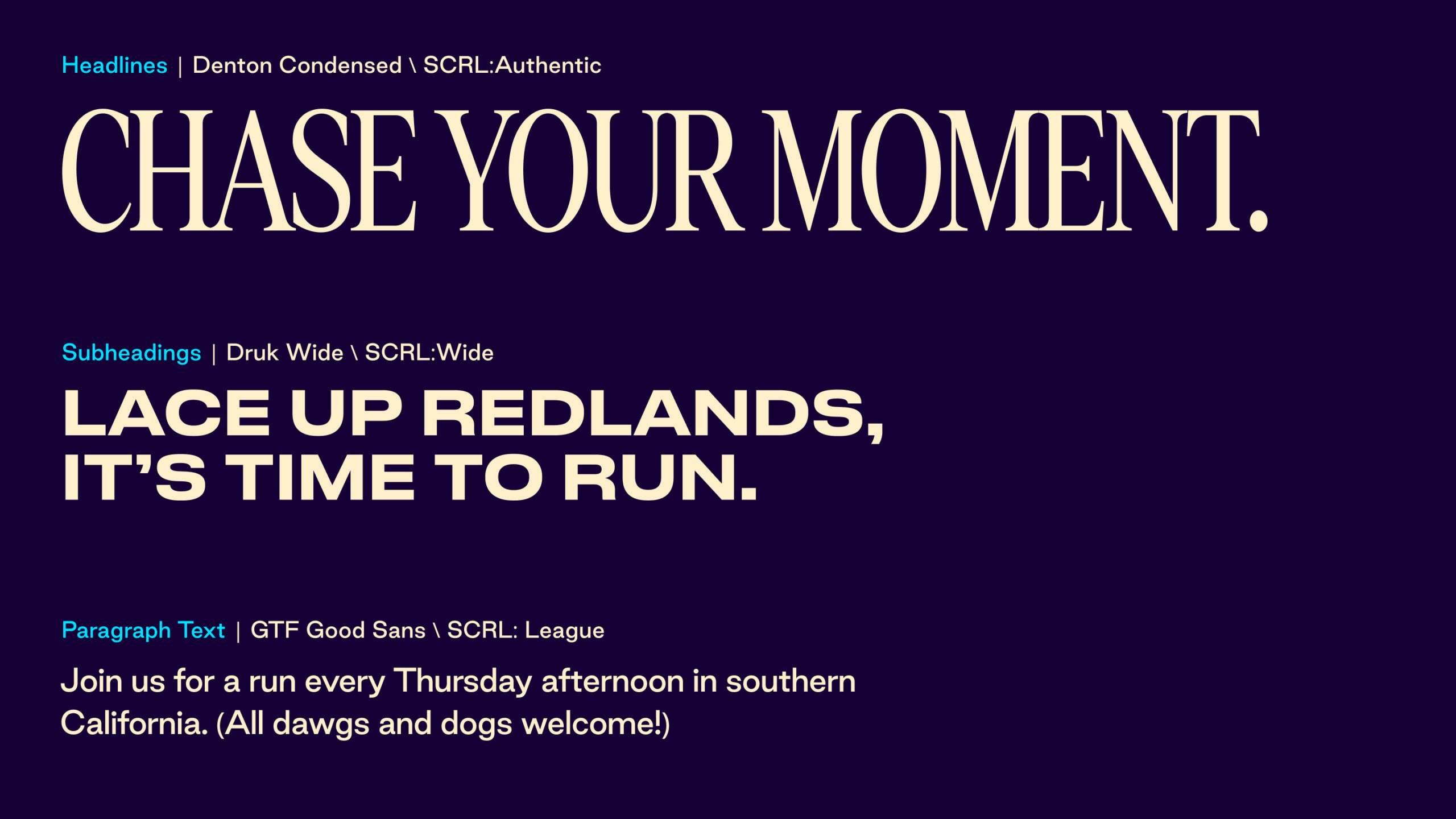 Headlines | Denton Condensed \ SCRL:Authentic

CHASE YOUR MOMENT.

Subheadings | Druk Wide \ SCRL:Wide

LACE UP REDLANDS, IT'S TIME TO RUN.

Paragraph Text | GTF Good Sans \ SCRL: League

Join us for a run every Thursday afternoon in southern California. (All dawgs and dogs welcome!)